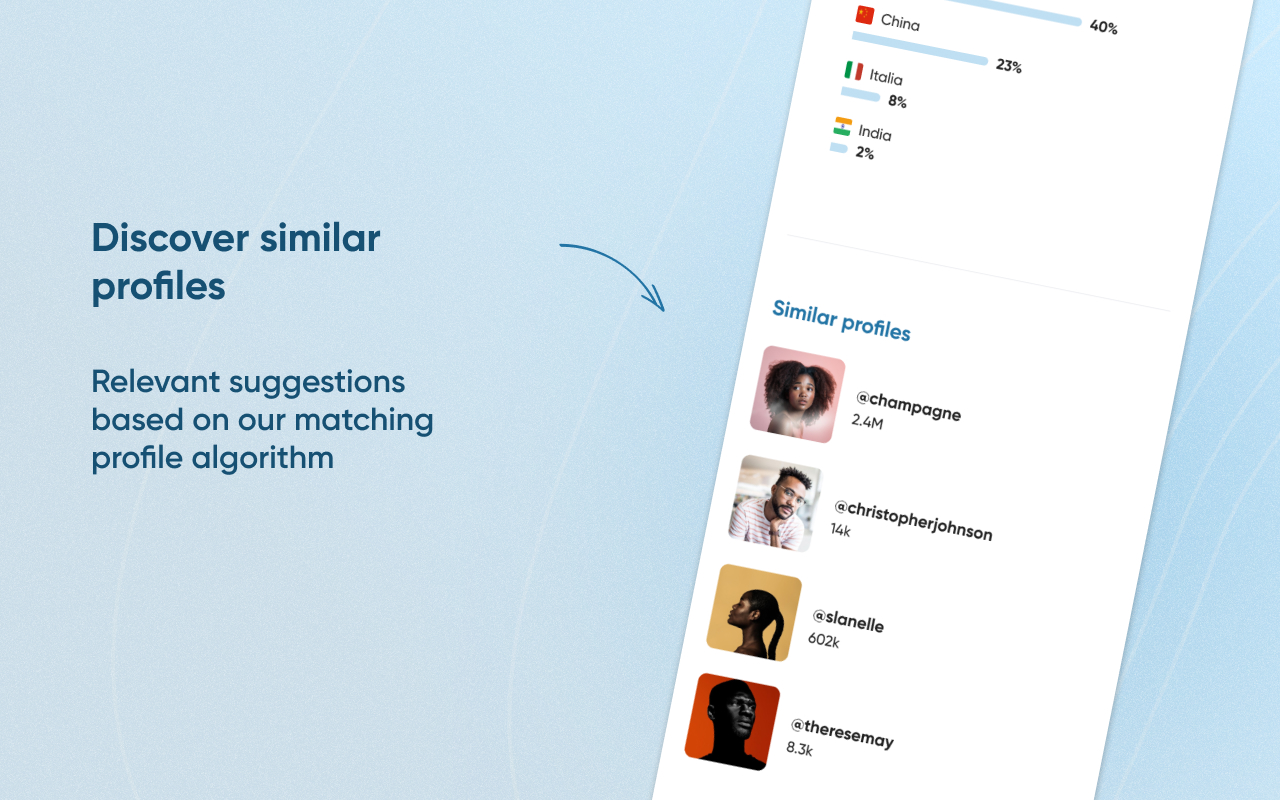 Discover similar profiles

Relevant suggestions based on our matching profile algorithm

40%

China
23%

Italia
8%

India
2%

Similar profiles

@champagne
2.4M

@christopherjohnson
14k

@slanelle
602k

@theresemay
8.3k